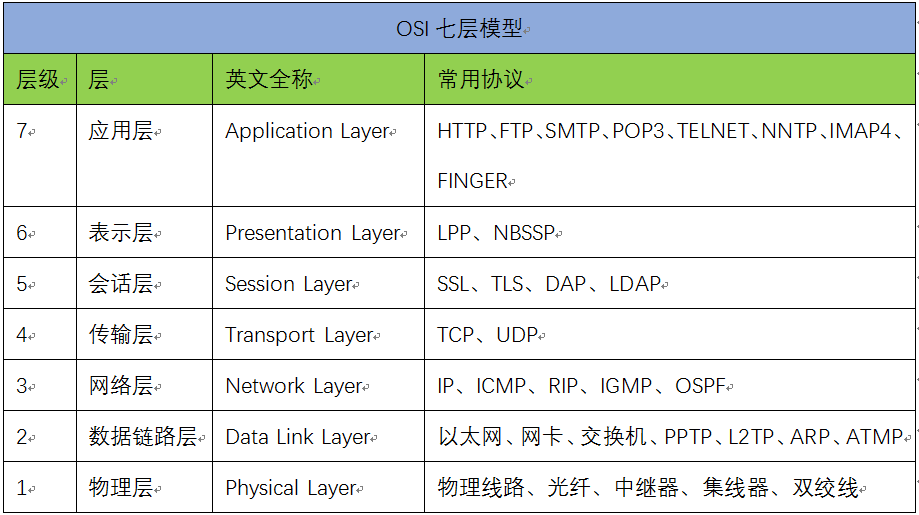 OSI 七层模型

| 层级 | 层 | 英文全称 | 常用协议 |
|---|---|---|---|
| 7 | 应用层 | Application Layer | HTTP、FTP、SMTP、POP3、TELNET、NNTP、IMAP4、FINGER |
| 6 | 表示层 | Presentation Layer | LPP、NBSSP |
| 5 | 会话层 | Session Layer | SSL、TLS、DAP、LDAP |
| 4 | 传输层 | Transport Layer | TCP、UDP |
| 3 | 网络层 | Network Layer | IP、ICMP、RIP、IGMP、OSPF |
| 2 | 数据链路层 | Data Link Layer | 以太网、网卡、交换机、PPTP、L2TP、ARP、ATMP |
| 1 | 物理层 | Physical Layer | 物理线路、光纤、中继器、集线器、双绞线 |